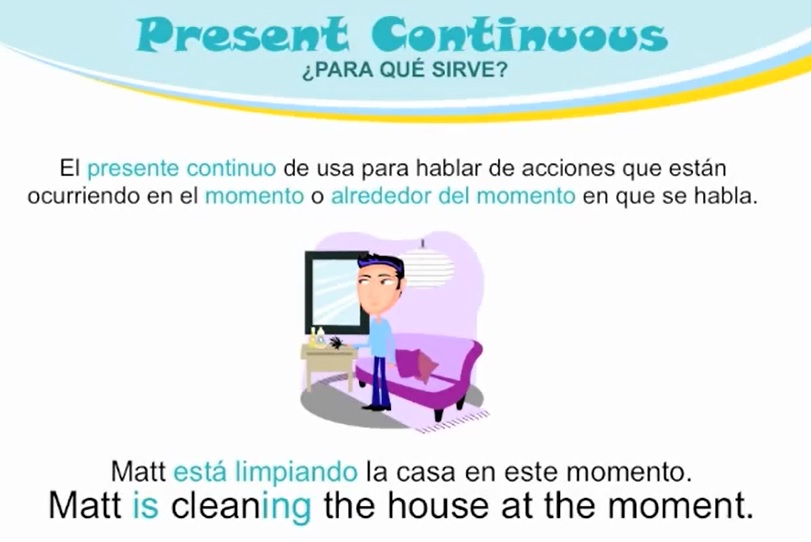 Present Continuous
¿PARA QUÉ SIRVE?

El presente continuo de usa para hablar de acciones que están ocurriendo en el momento o alrededor del momento en que se habla.

Matt está limpiando la casa en este momento.
Matt is cleaning the house at the moment.